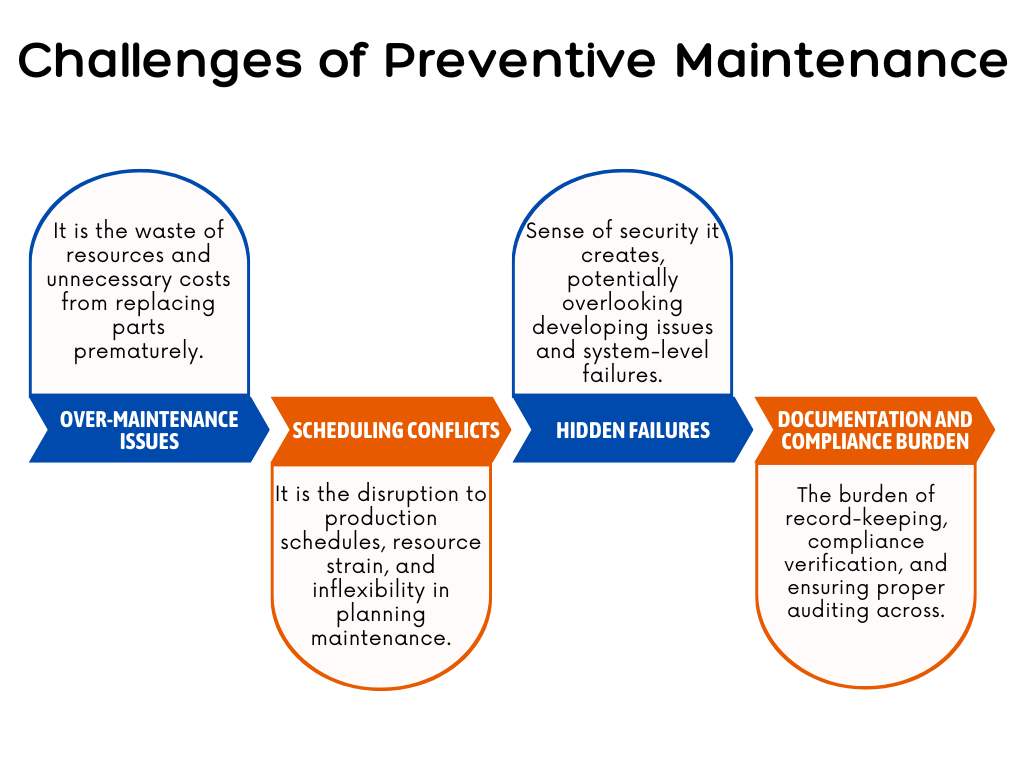 Challenges of Preventive Maintenance

It is the waste of resources and unnecessary costs from replacing parts prematurely.

OVER-MAINTENANCE ISSUES

SCHEDULING CONFLICTS

It is the disruption to production schedules, resource strain, and inflexibility in planning maintenance.

Sense of security it creates, potentially overlooking developing issues and system-level failures.

HIDDEN FAILURES

DOCUMENTATION AND COMPLIANCE BURDEN

The burden of record-keeping, compliance verification, and ensuring proper auditing across.